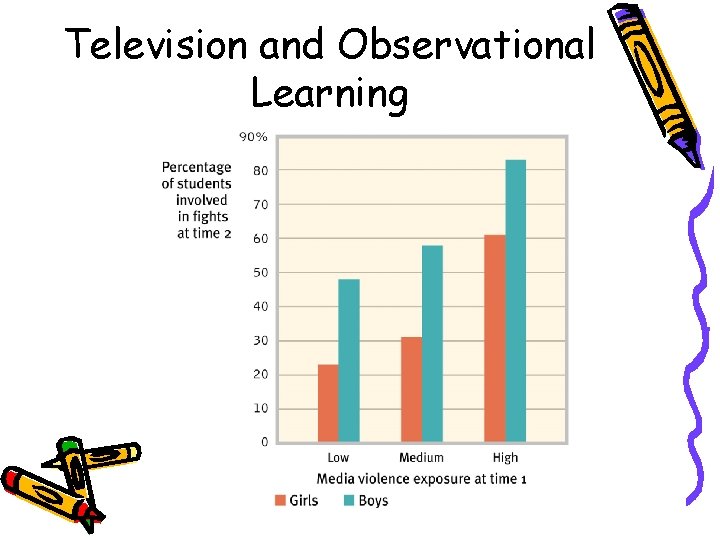 Television and Observational Learning

Percentage of students involved in fights at time 2

90%
80
70
60
50
40
30
20
10
0

Low
Medium
High

Media violence exposure at time 1

Girls
Boys